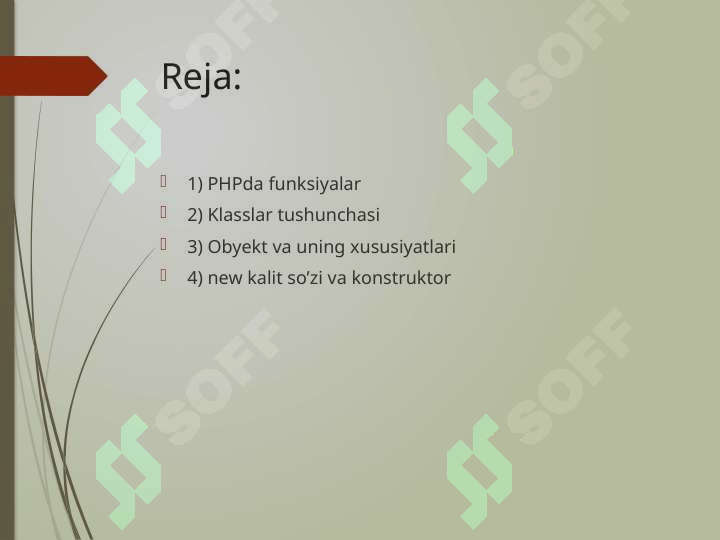 Reja:

1) PHPda funksiyalar
2) Klasslar tushunchasi
3) Obyekt va uning xususiyatlari
4) new kalit so’zi va konstruktor

SOFF SOFF SOFF SOFF